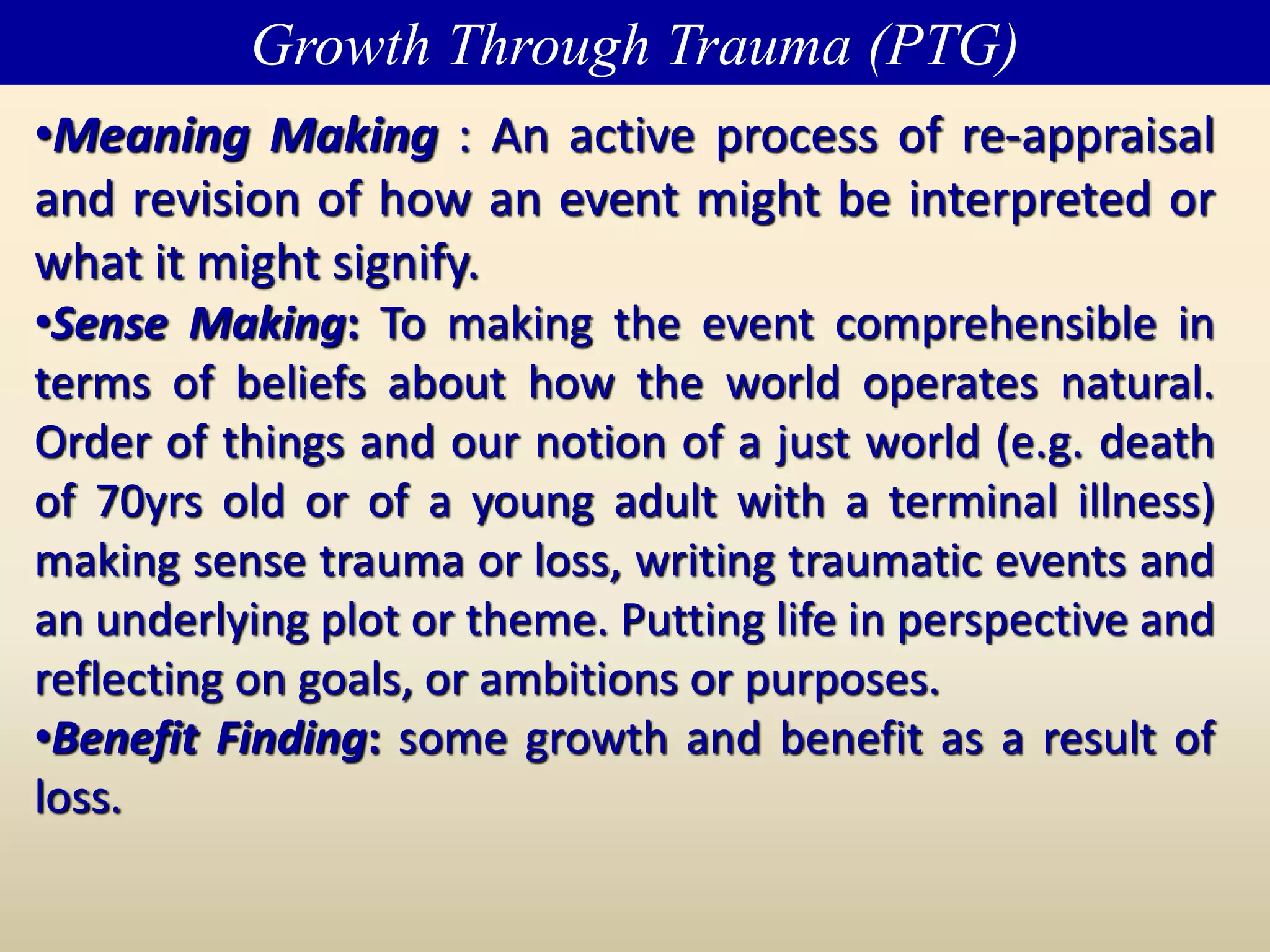 Growth Through Trauma (PTG)

•Meaning Making : An active process of re-appraisal and revision of how an event might be interpreted or what it might signify.

•Sense Making: To making the event comprehensible in terms of beliefs about how the world operates natural. Order of things and our notion of a just world (e.g. death of 70yrs old or of a young adult with a terminal illness) making sense trauma or loss, writing traumatic events and an underlying plot or theme. Putting life in perspective and reflecting on goals, or ambitions or purposes.

•Benefit Finding: some growth and benefit as a result of loss.